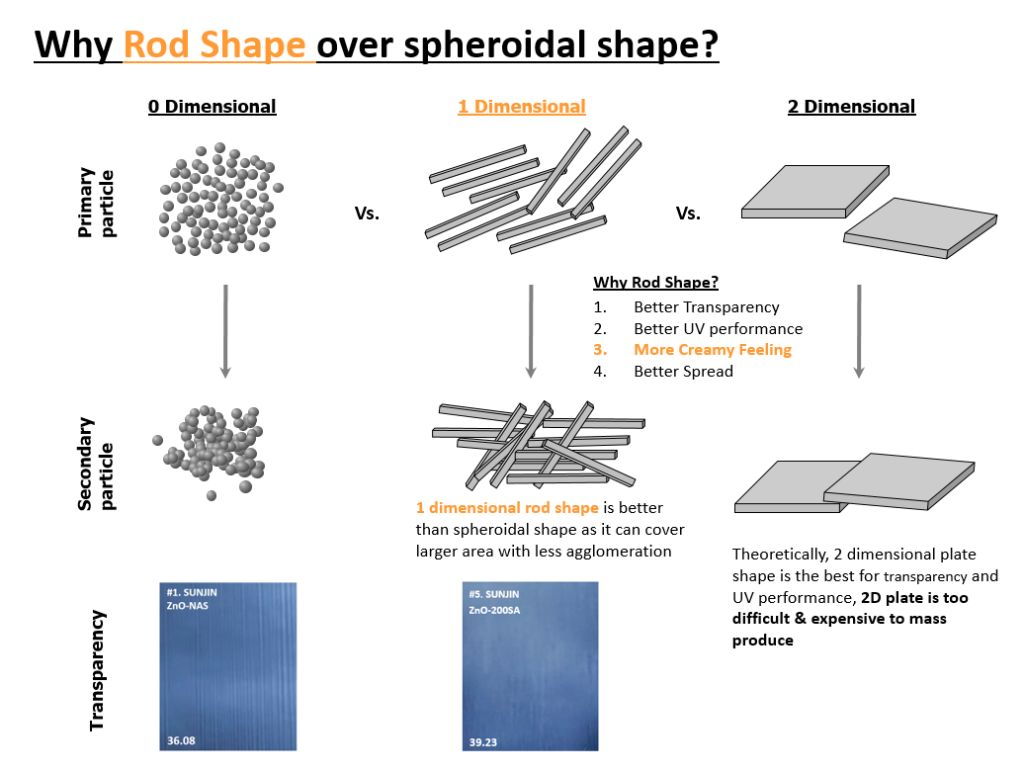 Why Rod Shape over spheroidal shape?

0 Dimensional

1 Dimensional

2 Dimensional

Primary particle

Vs.

Vs.

Why Rod Shape?
1. Better Transparency
2. Better UV performance
3. More Creamy Feeling
4. Better Spread

Secondary particle

1 dimensional rod shape is better than spheroidal shape as it can cover larger area with less agglomeration

Theoretically, 2 dimensional plate shape is the best for transparency and UV performance, 2D plate is too difficult & expensive to mass produce

Transparency

#1. SUNJIN
ZnO-NAS
36.08

#5. SUNJIN
ZnO-200SA
39.23